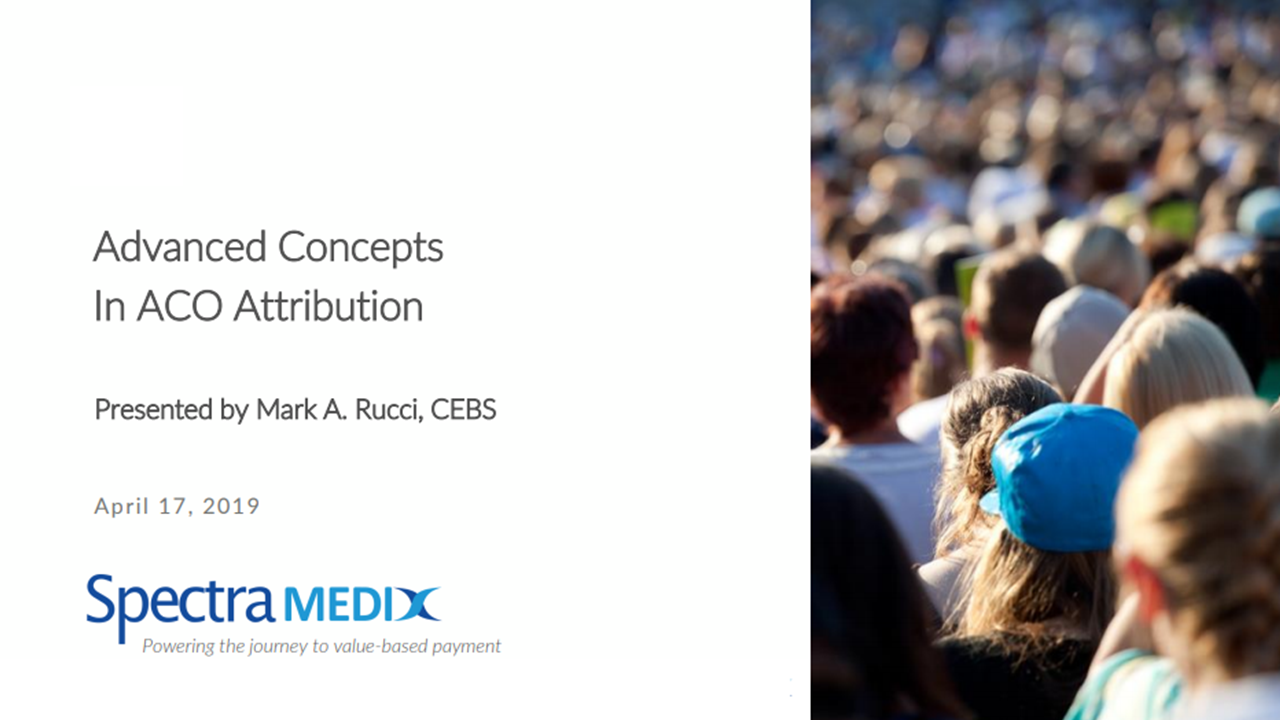 Advanced Concepts
In ACO Attribution

Presented by Mark A. Rucci, CEBS

April 17, 2019

Spectra MEDIX
Powering the journey to value-based payment